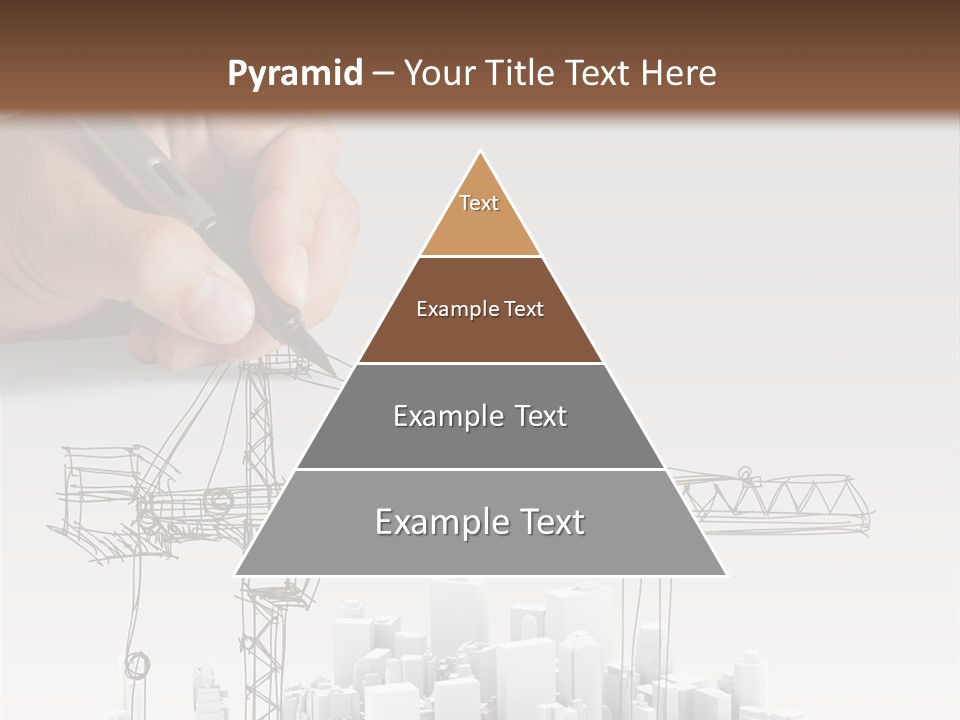 Pyramid – Your Title Text Here

Text

Example Text

Example Text

Example Text